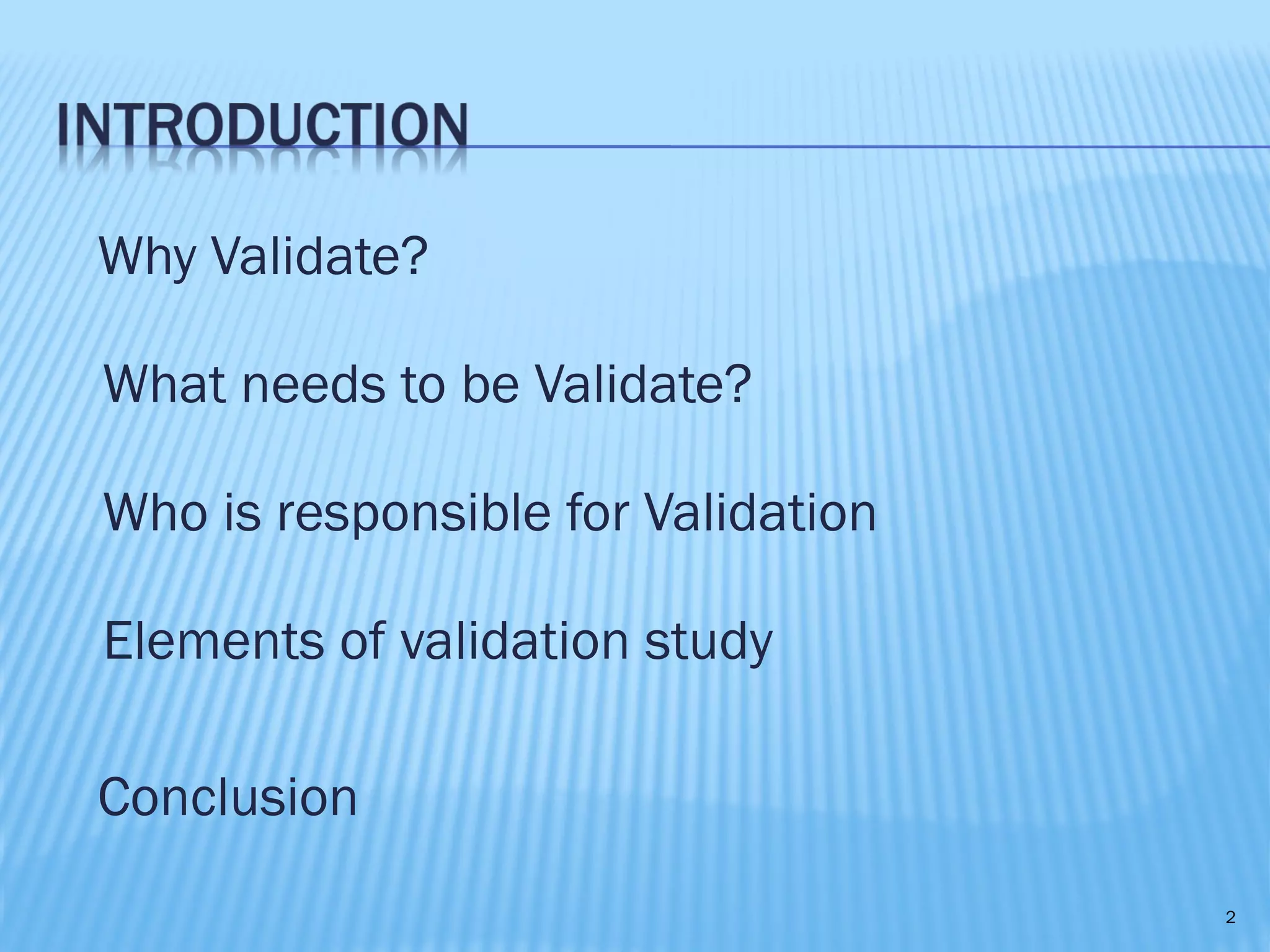 INTRODUCTION

Why Validate?

What needs to be Validate?

Who is responsible for Validation

Elements of validation study

Conclusion

2